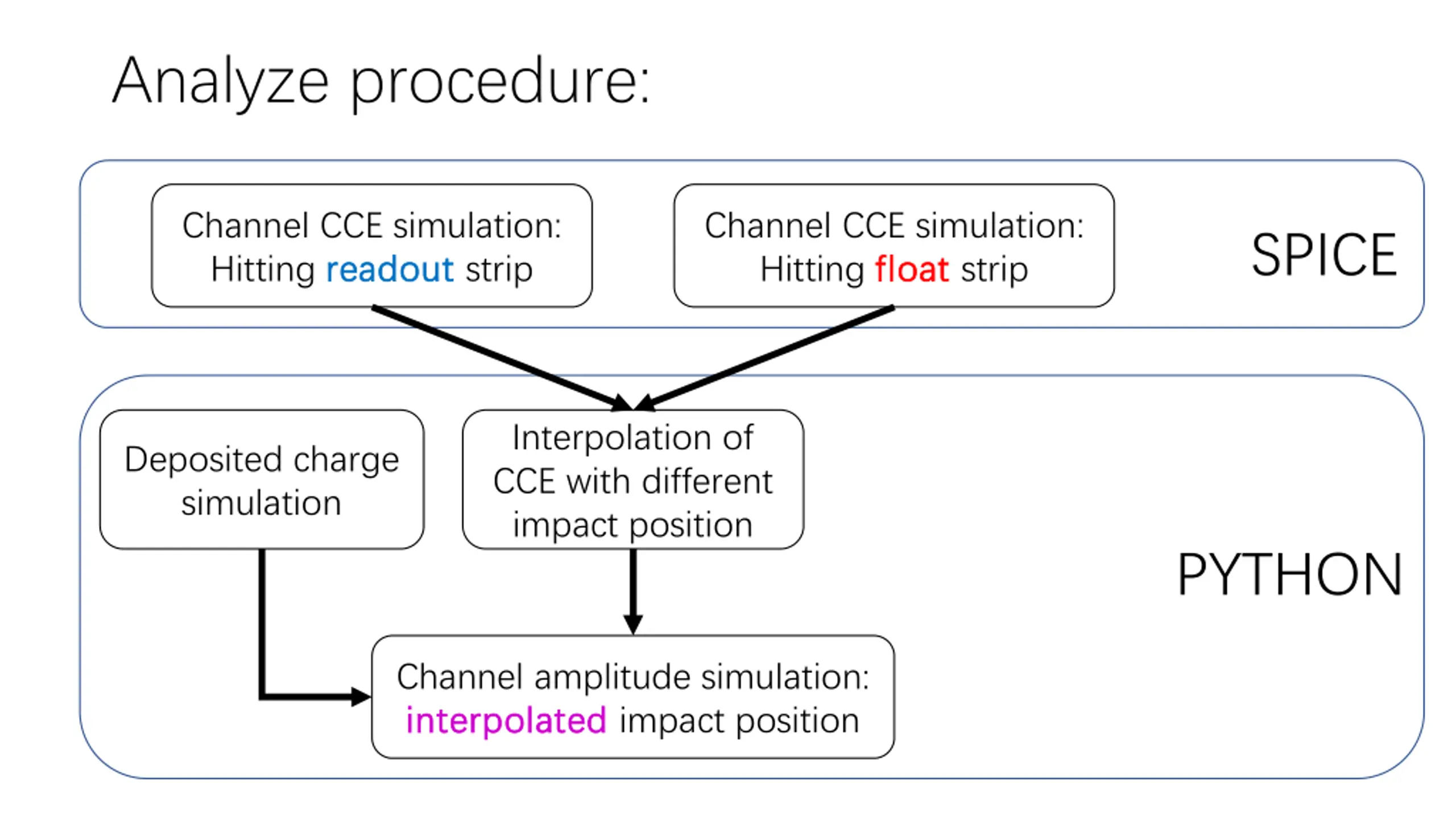 Analyze procedure:

Channel CCE simulation: Hitting readout strip

Channel CCE simulation: Hitting float strip

SPICE

Deposited charge simulation

Interpolation of CCE with different impact position

PYTHON

Channel amplitude simulation: interpolated impact position